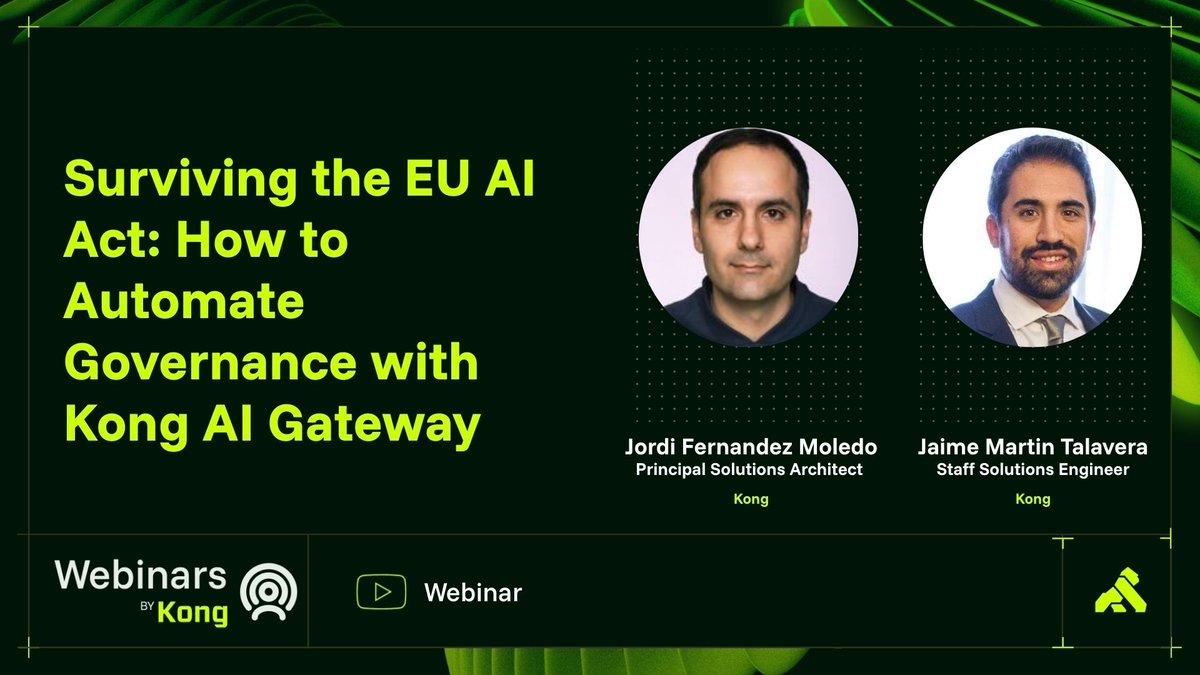 Surviving the EU AI Act: How to Automate Governance with Kong AI Gateway

Jordi Fernandez Moledo
Principal Solutions Architect
Kong

Jaime Martin Talavera
Staff Solutions Engineer
Kong

Webinars BY Kong

Webinar